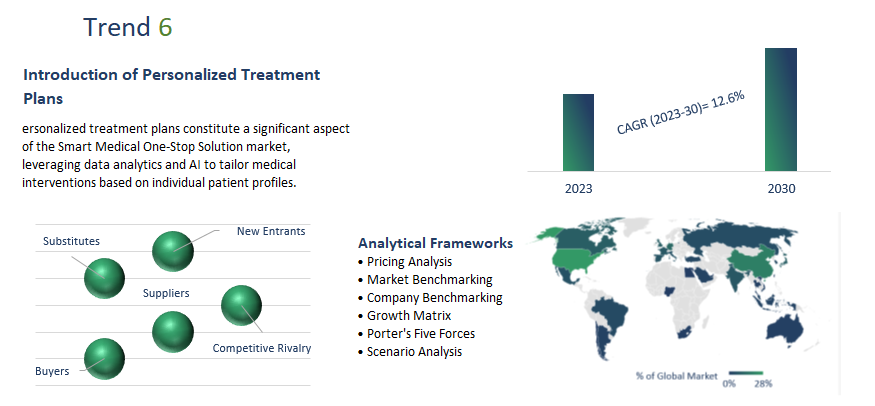 Trend 6

Introduction of Personalized Treatment Plans

ersonalized treatment plans constitute a significant aspect of the Smart Medical One-Stop Solution market, leveraging data analytics and AI to tailor medical interventions based on individual patient profiles.

CAGR (2023-30)= 12.6%

2023

2030

Substitutes

New Entrants

Suppliers

Competitive Rivalry

Buyers

Analytical Frameworks
• Pricing Analysis
• Market Benchmarking
• Company Benchmarking
• Growth Matrix
• Porter's Five Forces
• Scenario Analysis

% of Global Market 0% 28%